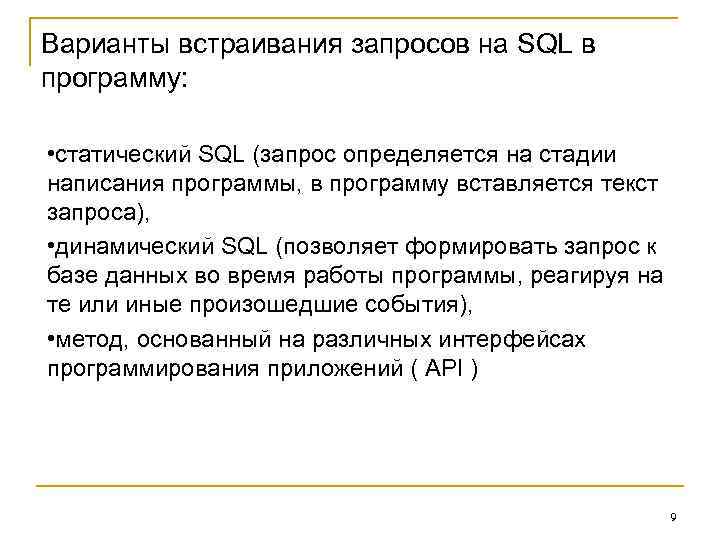 Варианты встраивания запросов на SQL в программу:

•статический SQL (запрос определяется на стадии написания программы, в программу вставляется текст запроса),

•динамический SQL (позволяет формировать запрос к базе данных во время работы программы, реагируя на те или иные произошедшие события),

•метод, основанный на различных интерфейсах программирования приложений ( API )

9